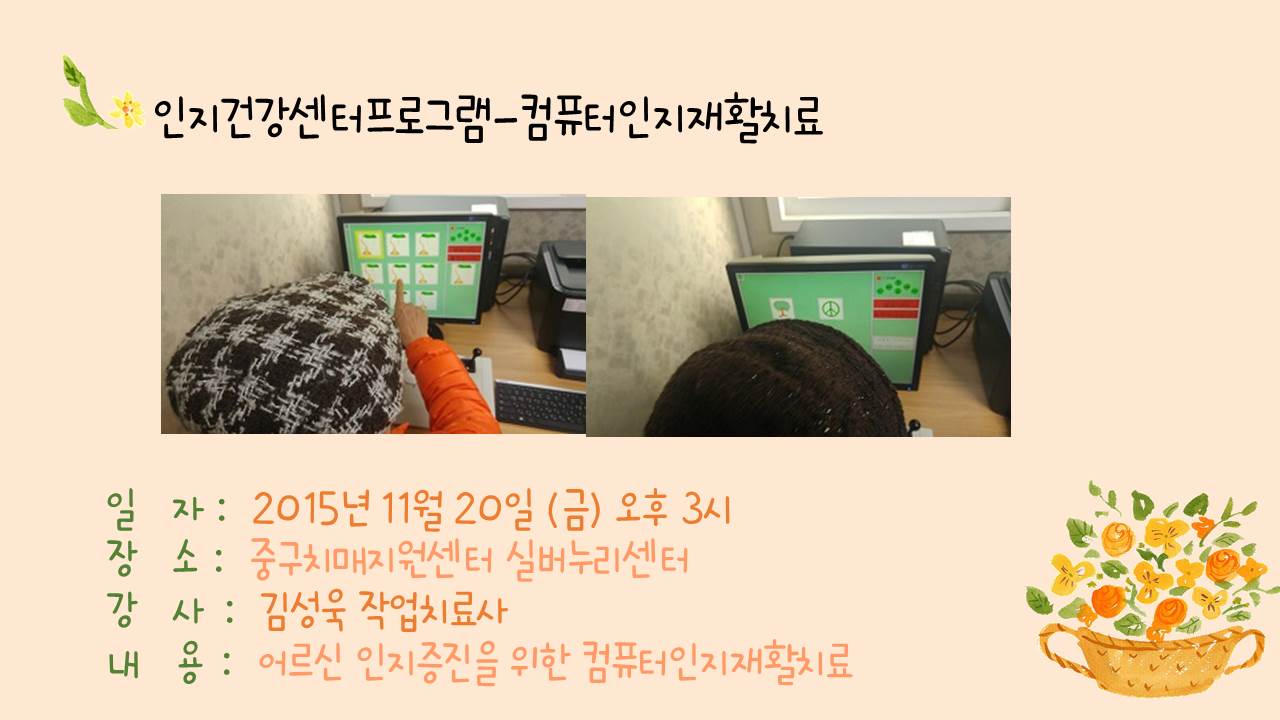 인지건강센터프로그램-컴퓨터인지재활치료

일 자 : 2015년 11월 20일 (금) 오후 3시
장 소 : 중구치매지원센터 실버누리센터
강 사 : 김성욱 작업치료사
내 용 : 어르신 인지증진을 위한 컴퓨터인지재활치료